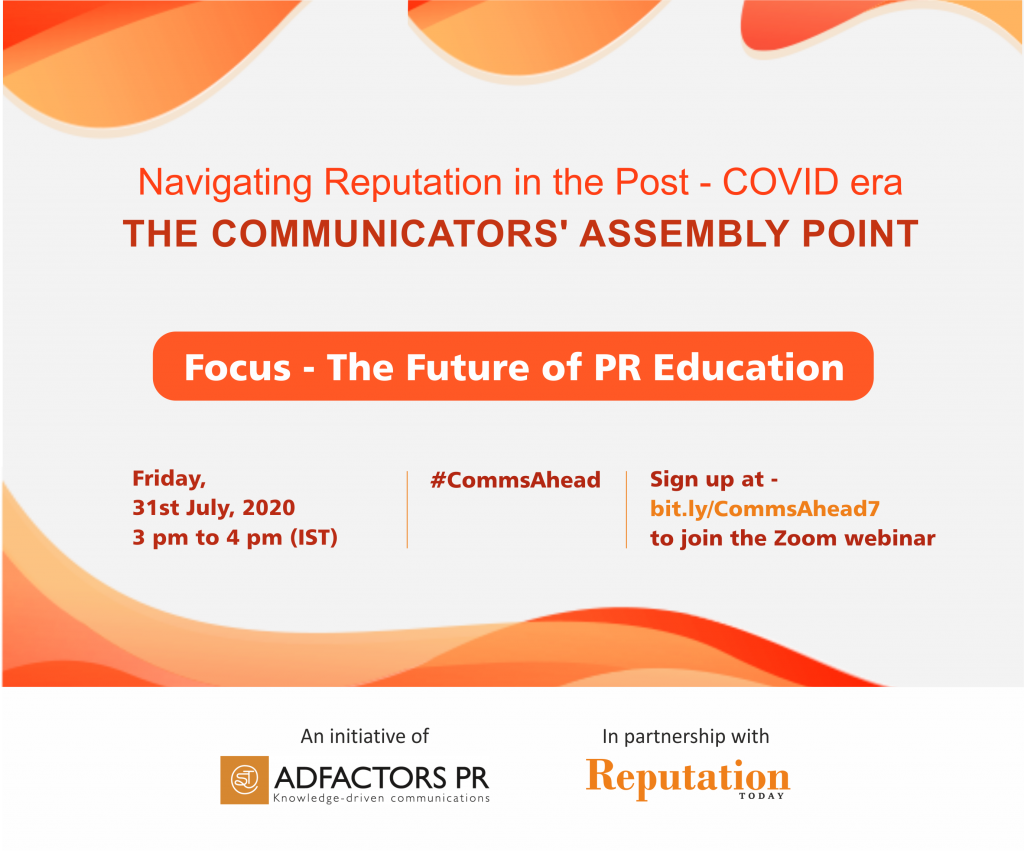 Navigating Reputation in the Post - COVID era
THE COMMUNICATORS' ASSEMBLY POINT

Focus - The Future of PR Education

Friday,
31st July, 2020
3 pm to 4 pm (IST)

#CommsAhead

Sign up at -
bit.ly/CommsAhead7
to join the Zoom webinar

An initiative of
ADFACTORS PR
Knowledge-driven communications

In partnership with
Reputation
TODAY